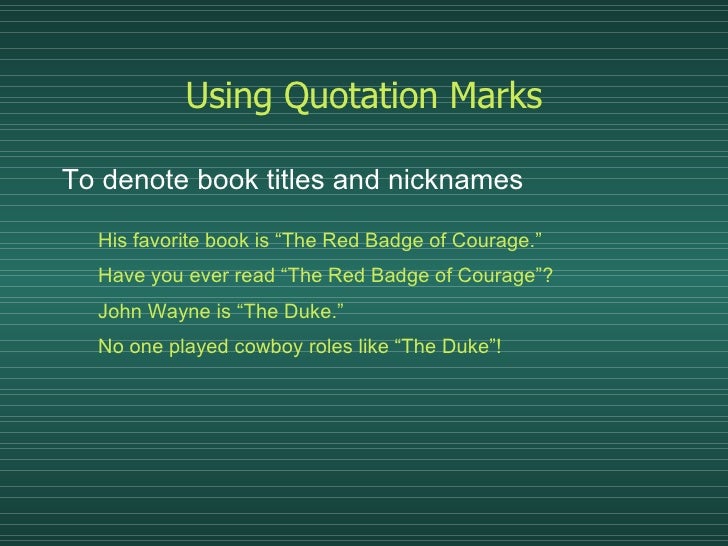 Using Quotation Marks

To denote book titles and nicknames

His favorite book is “The Red Badge of Courage.”

Have you ever read “The Red Badge of Courage”?

John Wayne is “The Duke.”

No one played cowboy roles like “The Duke”!